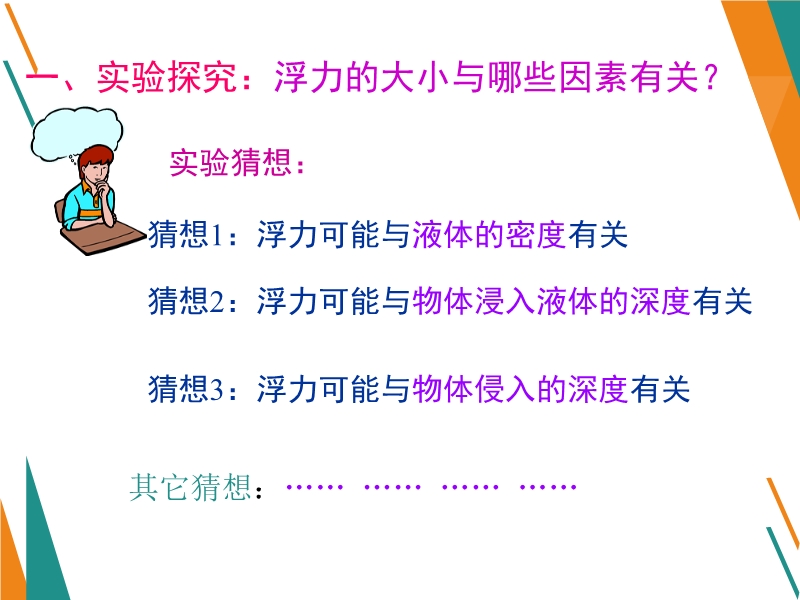 一、实验探究：浮力的大小与哪些因素有关？

实验猜想：

猜想1：浮力可能与液体的密度有关

猜想2：浮力可能与物体浸入液体的深度有关

猜想3：浮力可能与物体侵入的深度有关

其它猜想：…… …… …… ……